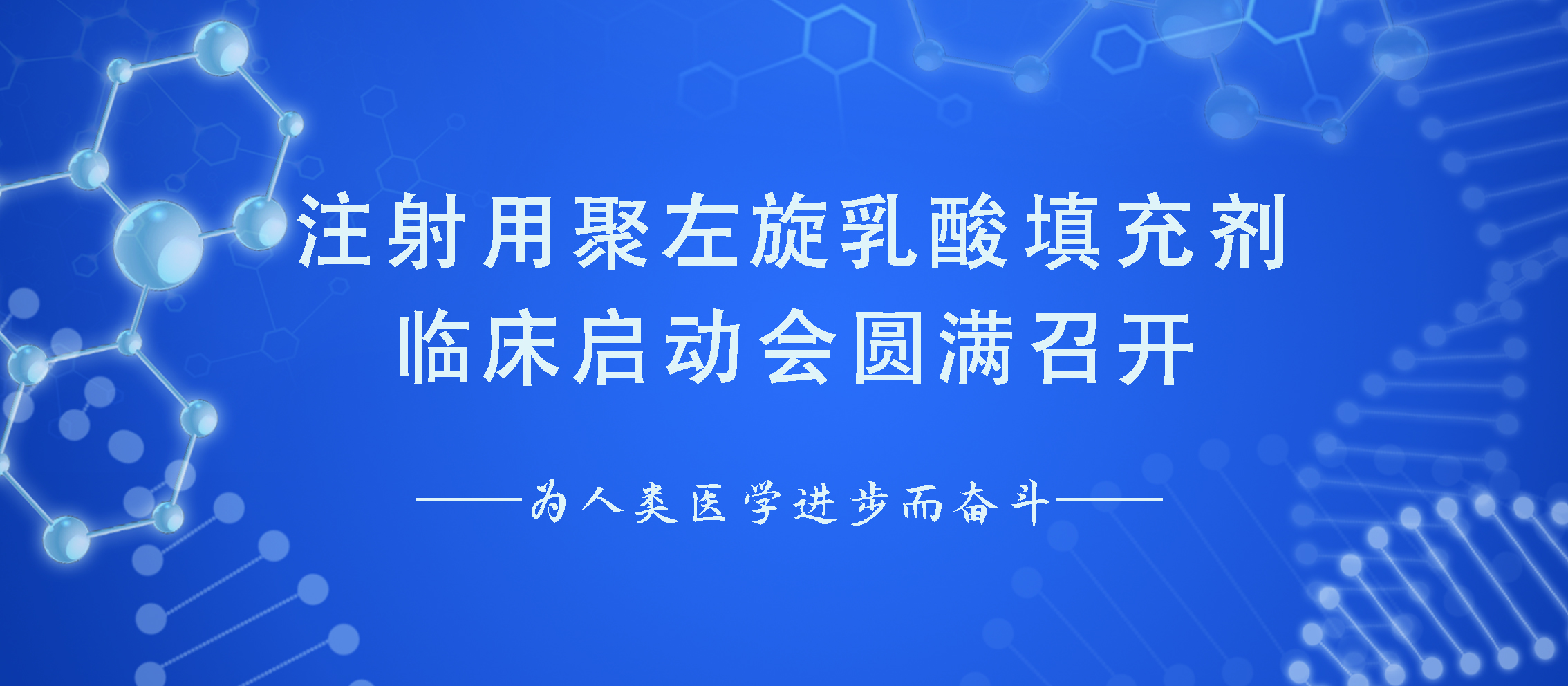 注射用聚左旋乳酸填充剂
临床启动会圆满召开

——为人类医学进步而奋斗——